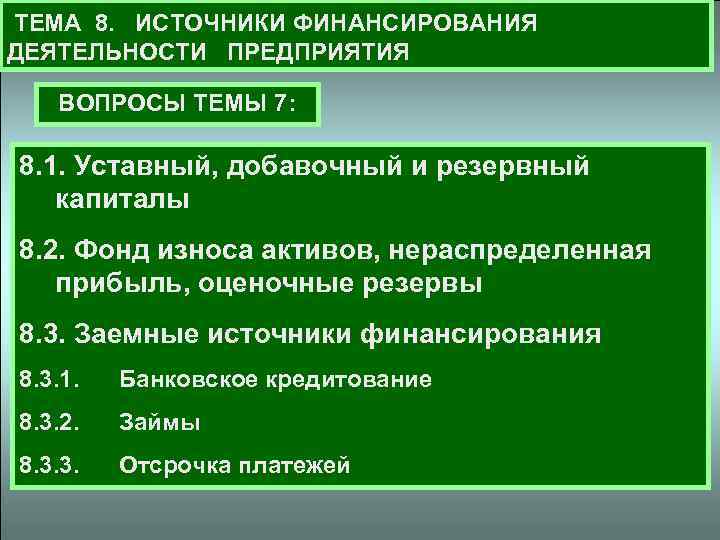 ТЕМА 8. ИСТОЧНИКИ ФИНАНСИРОВАНИЯ ДЕЯТЕЛЬНОСТИ ПРЕДПРИЯТИЯ

ВОПРОСЫ ТЕМЫ 7:

8.1. Уставный, добавочный и резервный капиталы

8.2. Фонд износа активов, нераспределенная прибыль, оценочные резервы

8.3. Заемные источники финансирования

8.3.1. Банковское кредитование

8.3.2. Займы

8.3.3. Отсрочка платежей